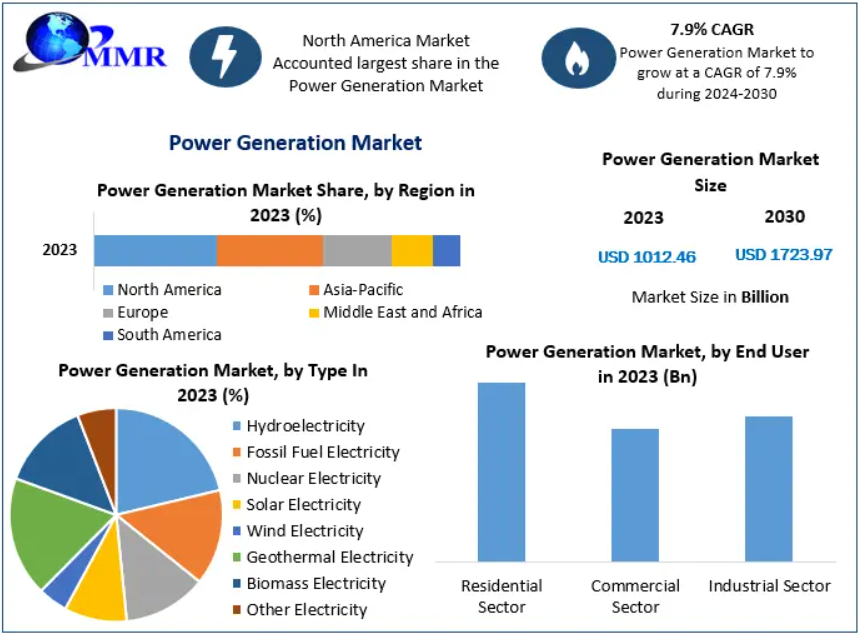 MMR

North America Market Accounted largest share in the Power Generation Market

7.9% CAGR
Power Generation Market to grow at a CAGR of 7.9% during 2024-2030

Power Generation Market

Power Generation Market Share, by Region in 2023 (%)

2023

North America
Asia-Pacific
Europe
Middle East and Africa
South America

Power Generation Market Size

2023
2030

USD 1012.46
USD 1723.97

Market Size in Billion

Power Generation Market, by Type In 2023 (%)

Hydroelectricity
Fossil Fuel Electricity
Nuclear Electricity
Solar Electricity
Wind Electricity
Geothermal Electricity
Biomass Electricity
Other Electricity

Power Generation Market, by End User in 2023 (Bn)

Residential Sector
Commercial Sector
Industrial Sector